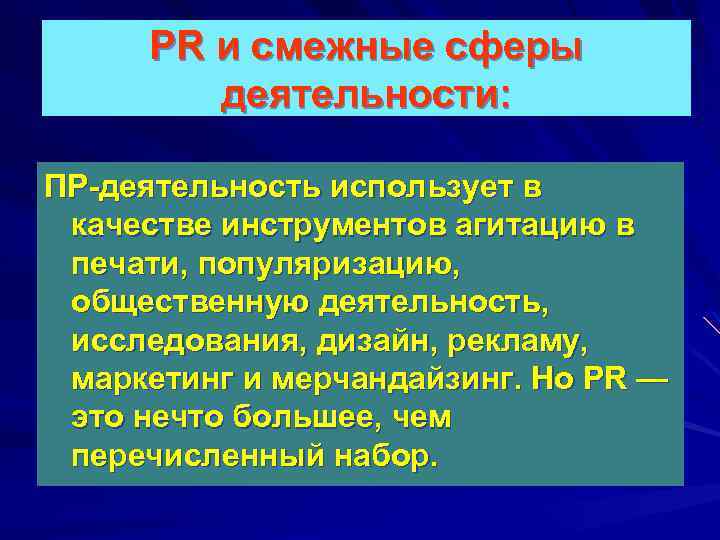 PR и смежные сферы деятельности:

ПР-деятельность использует в качестве инструментов агитацию в печати, популяризацию, общественную деятельность, исследования, дизайн, рекламу, маркетинг и мерчандайзинг. Но PR — это нечто большее, чем перечисленный набор.